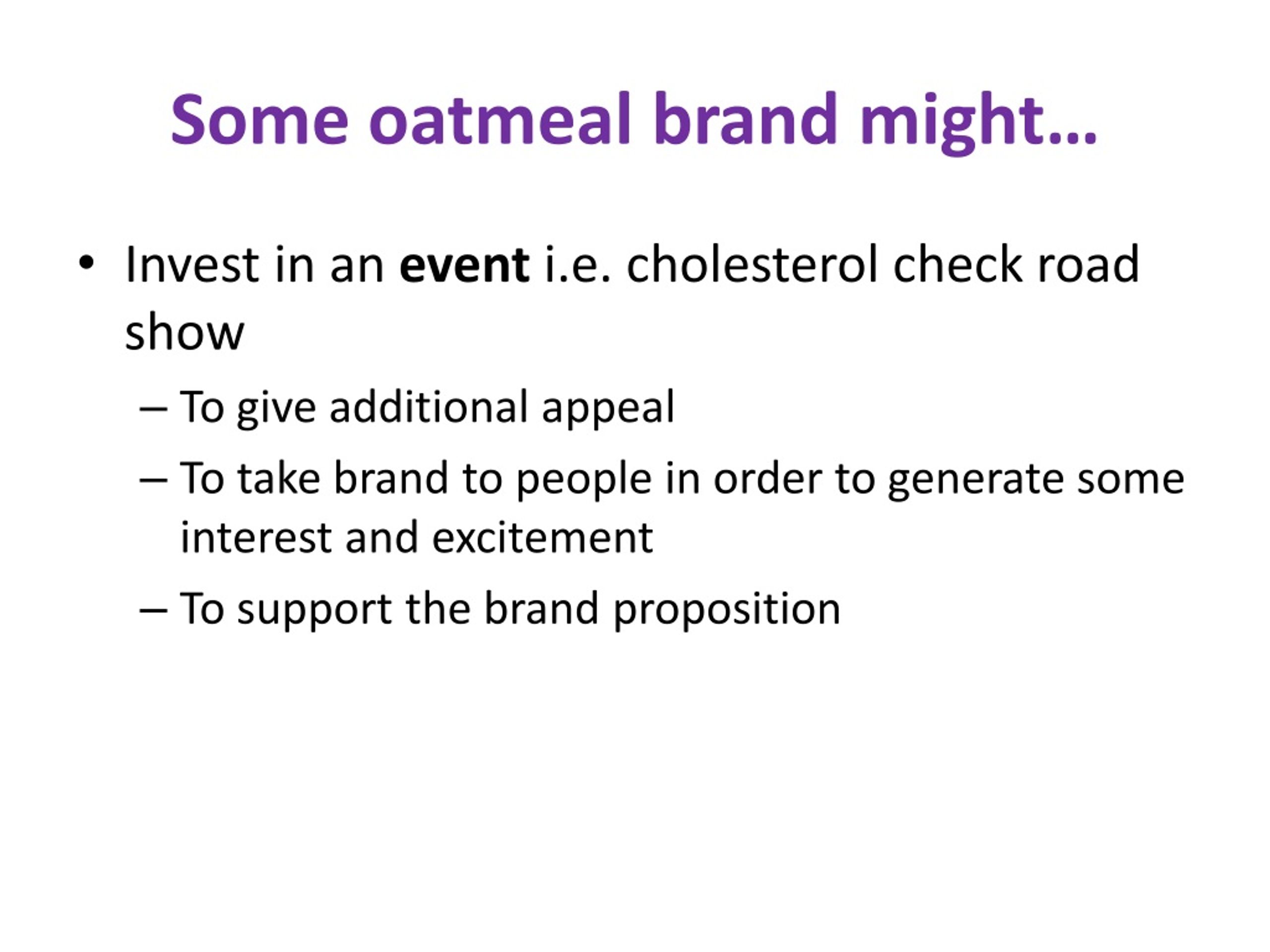 Some oatmeal brand might…

• Invest in an event i.e. cholesterol check road show
  – To give additional appeal
  – To take brand to people in order to generate some interest and excitement
  – To support the brand proposition